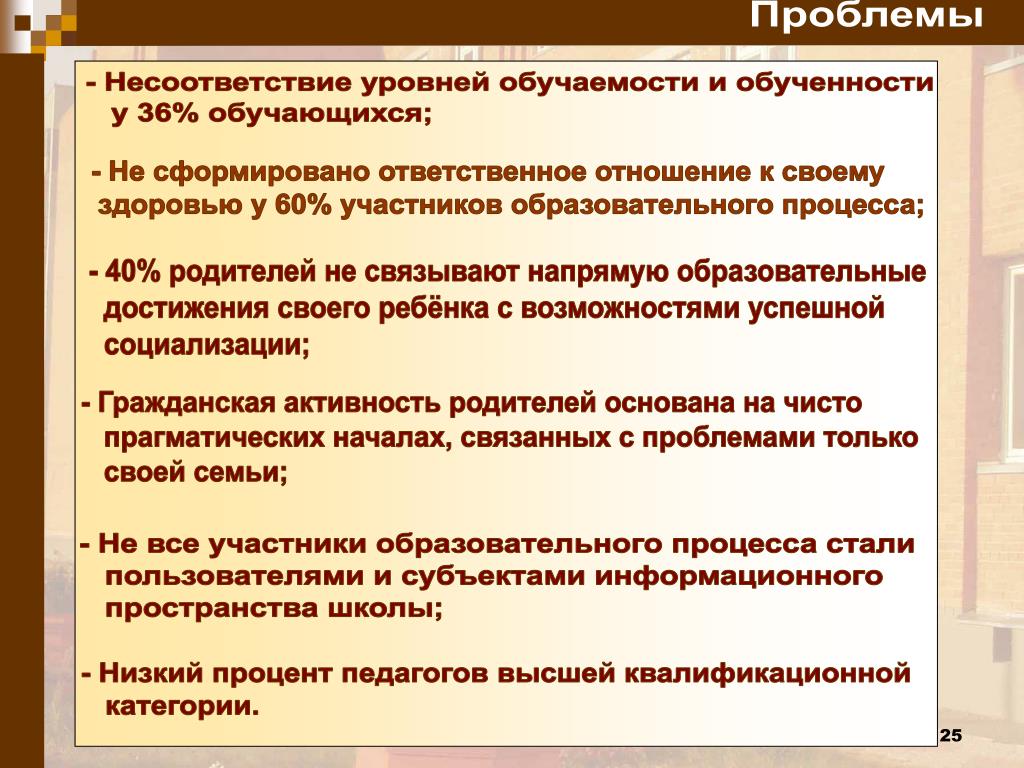 Проблемы

- Несоответствие уровней обучаемости и обученности у 36% обучающихся;

- Не сформировано ответственное отношение к своему здоровью у 60% участников образовательного процесса;

- 40% родителей не связывают напрямую образовательные достижения своего ребёнка с возможностями успешной социализации;

- Гражданская активность родителей основана на чисто прагматических началах, связанных с проблемами только своей семьи;

- Не все участники образовательного процесса стали пользователями и субъектами информационного пространства школы;

- Низкий процент педагогов высшей квалификационной категории.

25